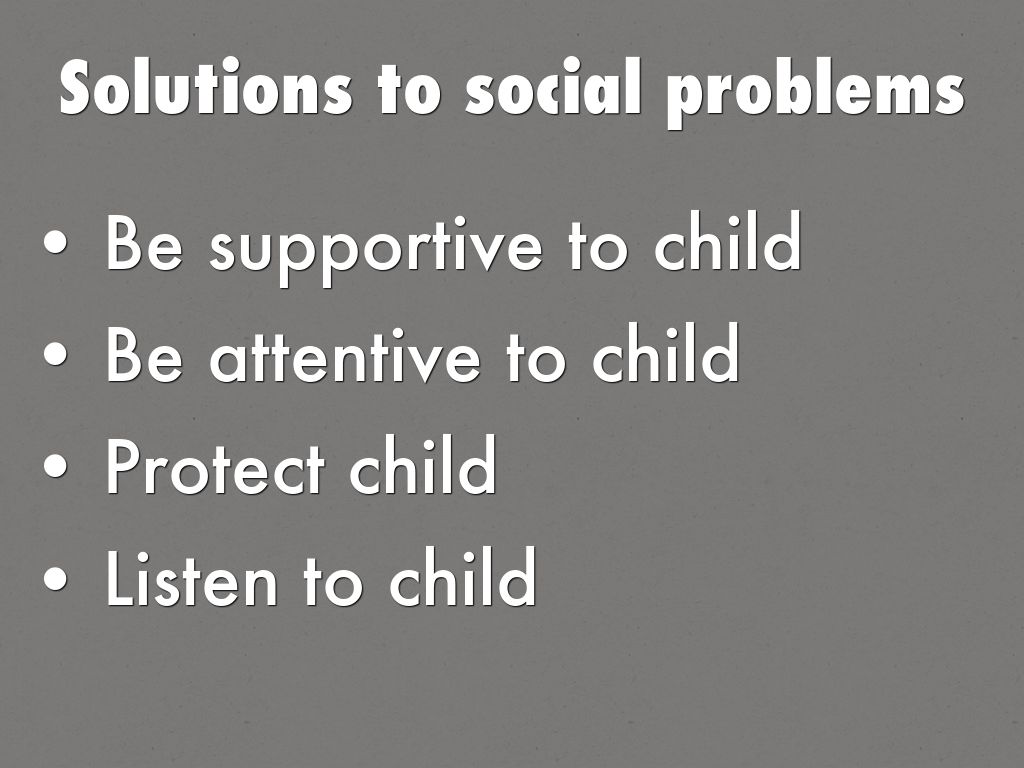 Solutions to social problems

• Be supportive to child
• Be attentive to child
• Protect child
• Listen to child